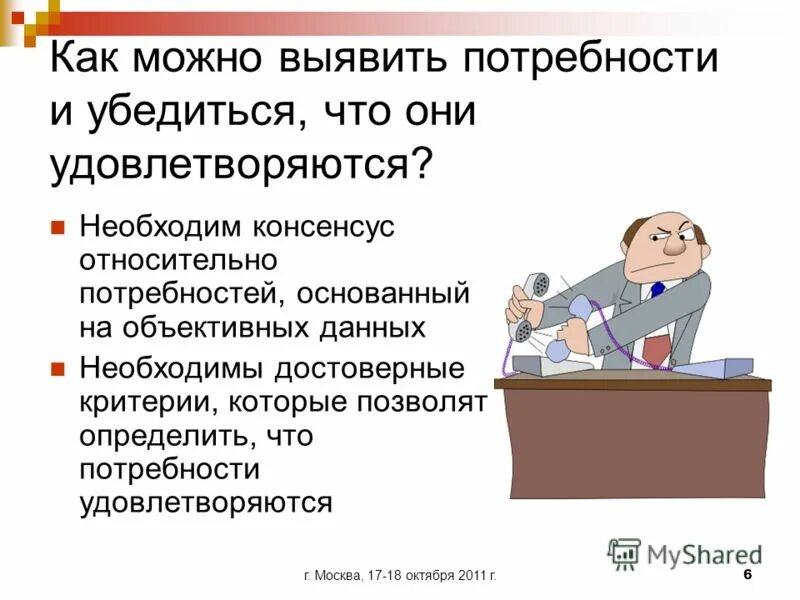 Как можно выявить потребности и убедиться, что они удовлетворяются?

Необходим консенсус относительно потребностей, основанный на объективных данных

Необходимы достоверные критерии, которые позволят определить, что потребности удовлетворяются

MyShared

г. Москва, 17-18 октября 2011 г.

6